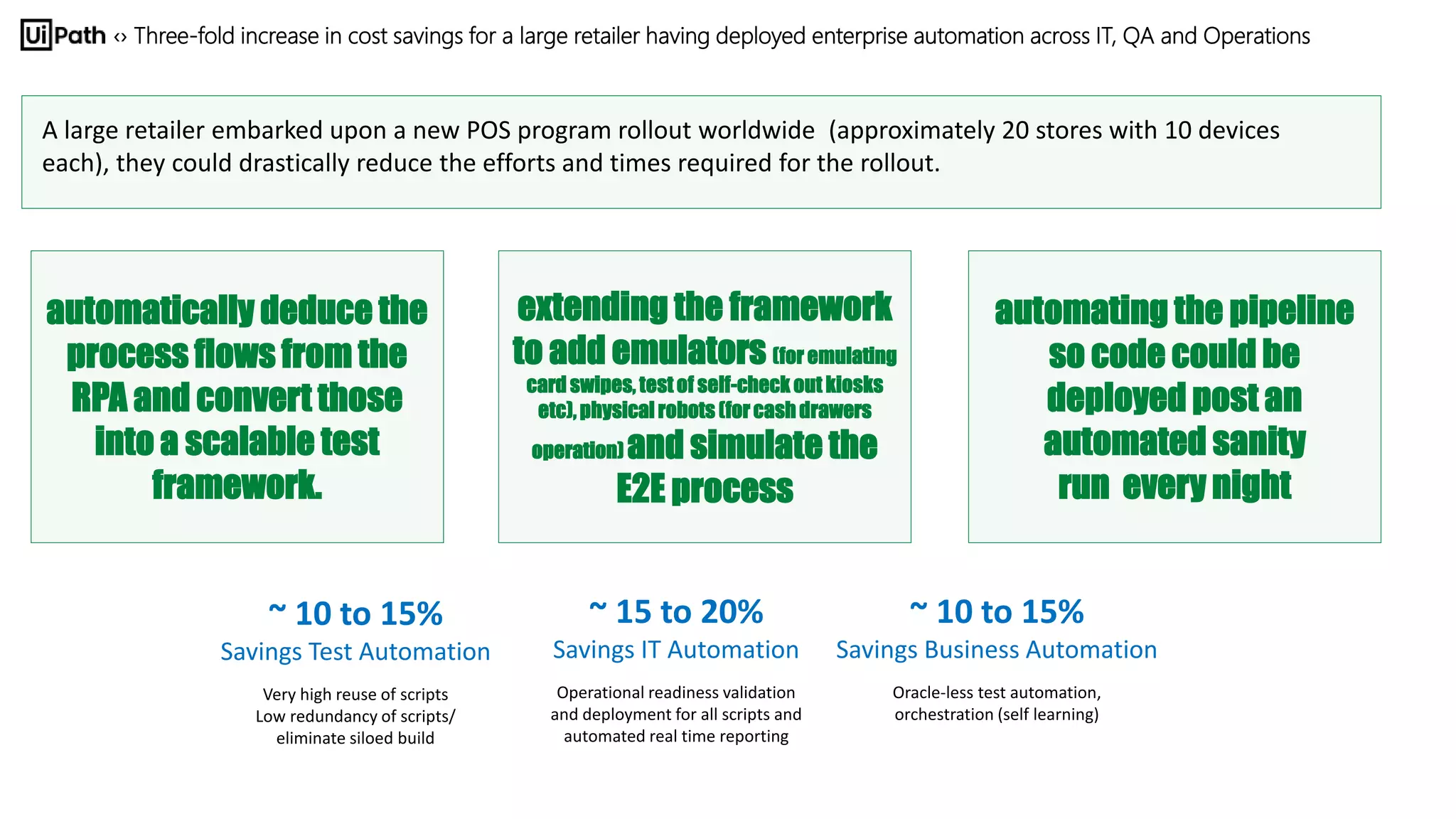 UiPath ‹› Three-fold increase in cost savings for a large retailer having deployed enterprise automation across IT, QA and Operations

A large retailer embarked upon a new POS program rollout worldwide (approximately 20 stores with 10 devices each), they could drastically reduce the efforts and times required for the rollout.

automatically deduce the process flows from the RPA and convert those into a scalable test framework.

extending the framework to add emulators (for emulating card swipes, test of self-check out kiosks etc), physical robots (for cash drawers operation) and simulate the E2E process

automating the pipeline so code could be deployed post an automated sanity run every night

~ 10 to 15%
Savings Test Automation

Very high reuse of scripts
Low redundancy of scripts/ eliminate siloed build

~ 15 to 20%
Savings IT Automation

Operational readiness validation and deployment for all scripts and automated real time reporting

~ 10 to 15%
Savings Business Automation

Oracle-less test automation, orchestration (self learning)